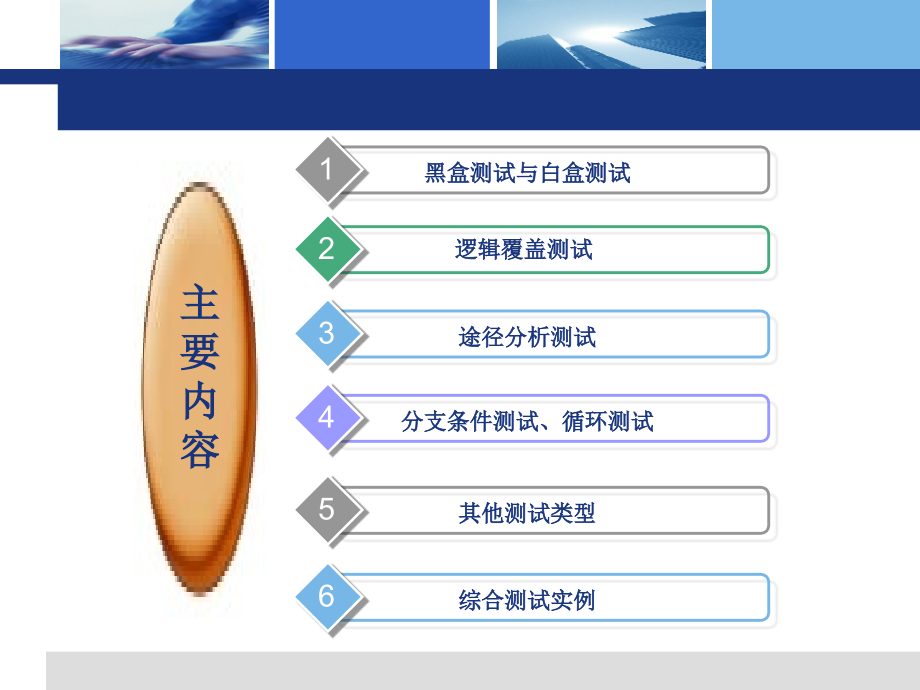 主要内容

1 黑盒测试与白盒测试

2 逻辑覆盖测试

3 途径分析测试

4 分支条件测试、循环测试

5 其他测试类型

6 综合测试实例